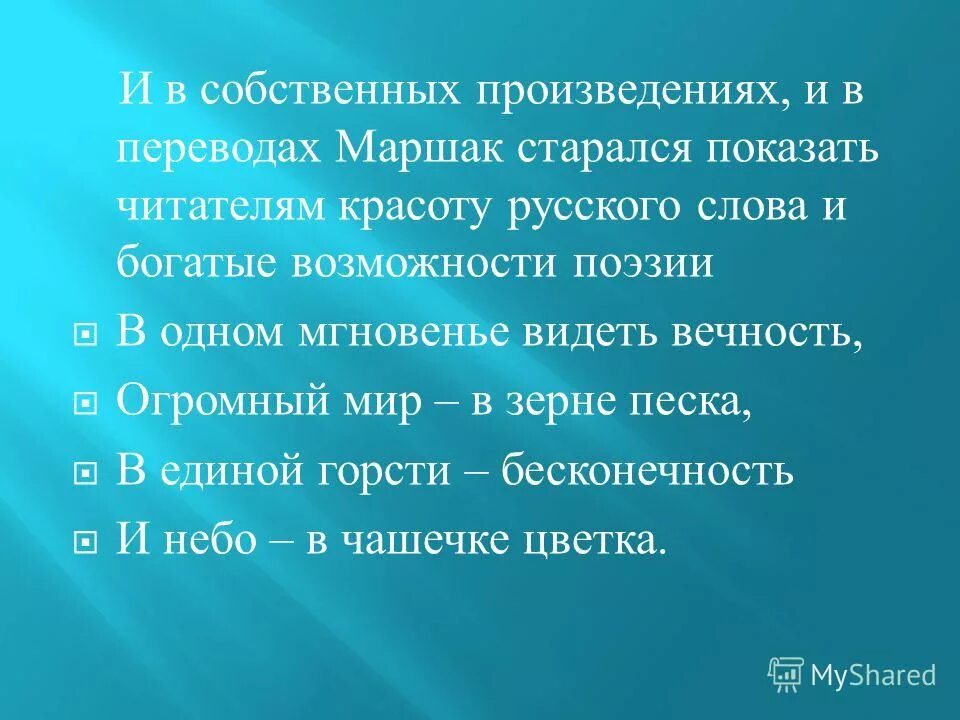 И в собственных произведениях, и в переводах Маршак старался показать читателям красоту русского слова и богатые возможности поэзии

В одном мгновенье видеть вечность,

Огромный мир – в зерне песка,

В единой горсти – бесконечность

И небо – в чашечке цветка.

MyShared